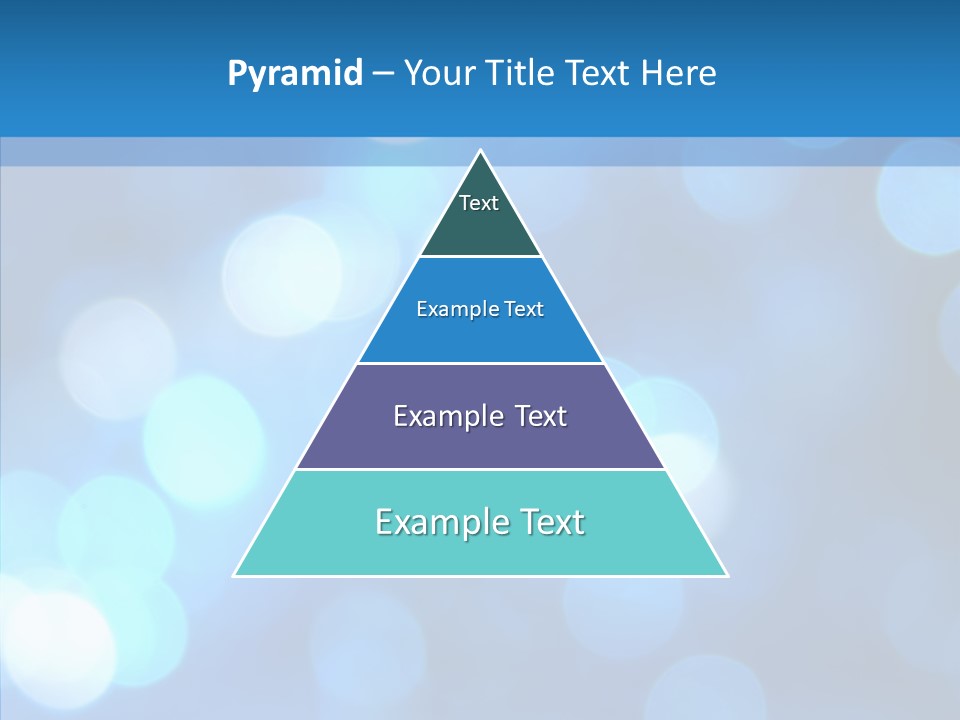 Pyramid – Your Title Text Here

Text

Example Text

Example Text

Example Text